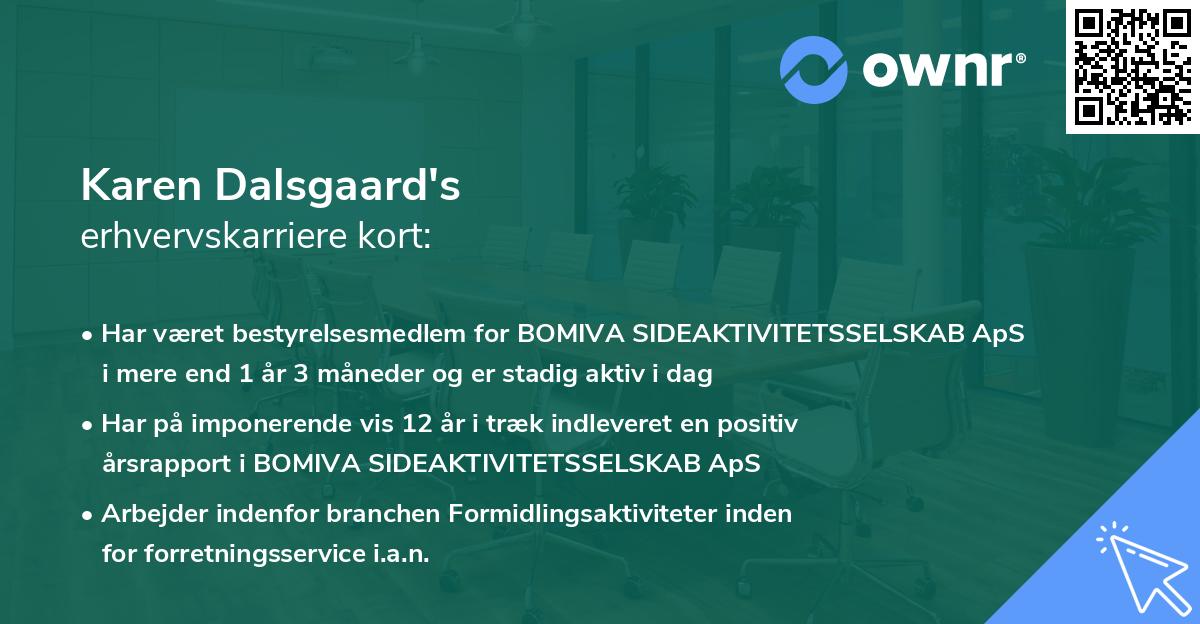 ownr®

Karen Dalsgaard's
erhvervskarriere kort:

• Har været bestyrelsesmedlem for BOMIVA SIDEAKTIVITETSSELSKAB ApS i mere end 1 år 3 måneder og er stadig aktiv i dag

• Har på imponerende vis 12 år i træk indleveret en positiv årsrapport i BOMIVA SIDEAKTIVITETSSELSKAB ApS

• Arbejder indenfor branchen Formidlingsaktiviteter inden for forretningsservice i.a.n.